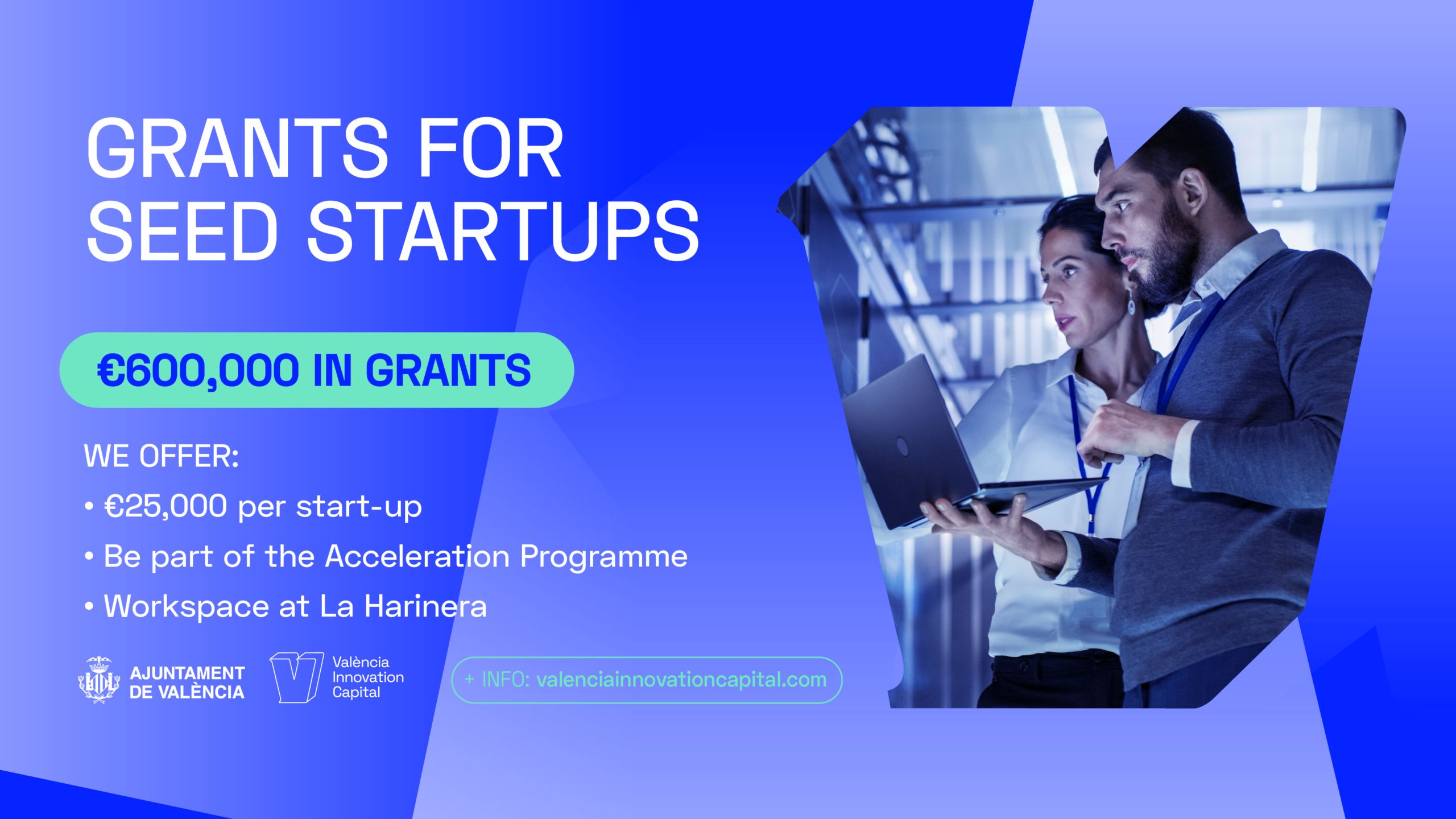 GRANTS FOR SEED STARTUPS

€600,000 IN GRANTS

WE OFFER:
• €25,000 per start-up
• Be part of the Acceleration Programme
• Workspace at La Harinera

AJUNTAMENT DE VALÈNCIA

València Innovation Capital

+ INFO: valenciainnovationcapital.com